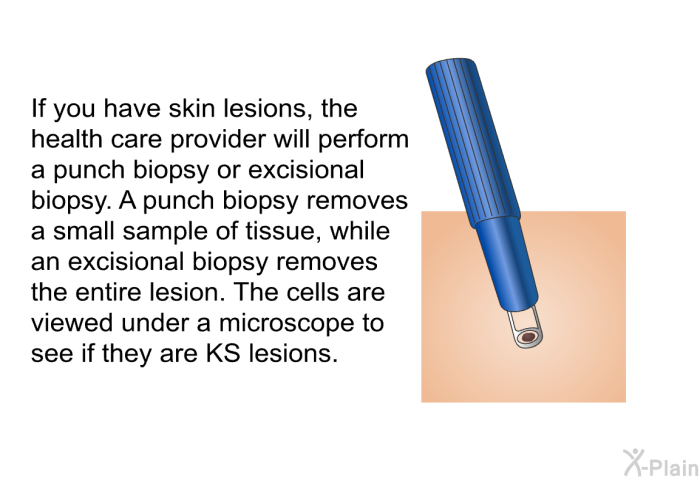 If you have skin lesions, the health care provider will perform a punch biopsy or excisional biopsy. A punch biopsy removes a small sample of tissue, while an excisional biopsy removes the entire lesion. The cells are viewed under a microscope to see if they are KS lesions.

X-Plain